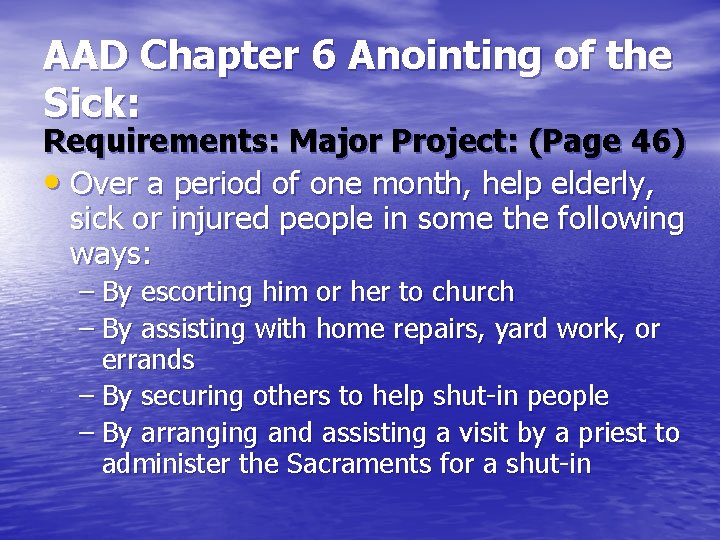 AAD Chapter 6 Anointing of the Sick:

Requirements: Major Project: (Page 46)

• Over a period of one month, help elderly, sick or injured people in some the following ways:
– By escorting him or her to church
– By assisting with home repairs, yard work, or errands
– By securing others to help shut-in people
– By arranging and assisting a visit by a priest to administer the Sacraments for a shut-in